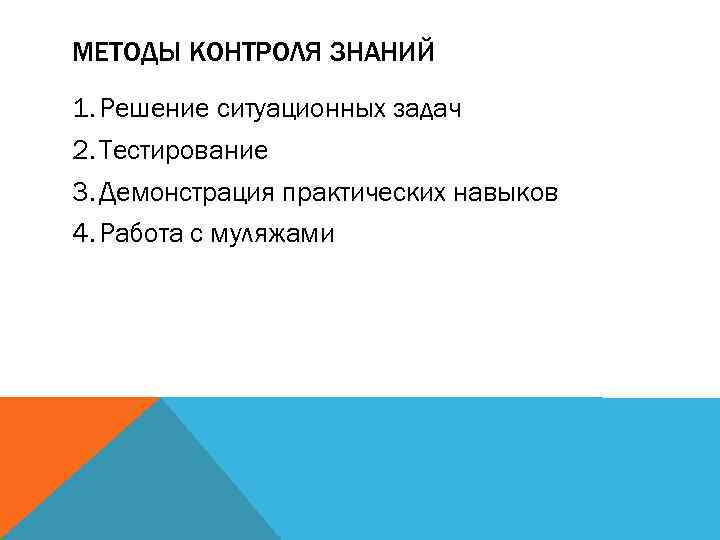 МЕТОДЫ КОНТРОЛЯ ЗНАНИЙ

1. Решение ситуационных задач
2. Тестирование
3. Демонстрация практических навыков
4. Работа с муляжами